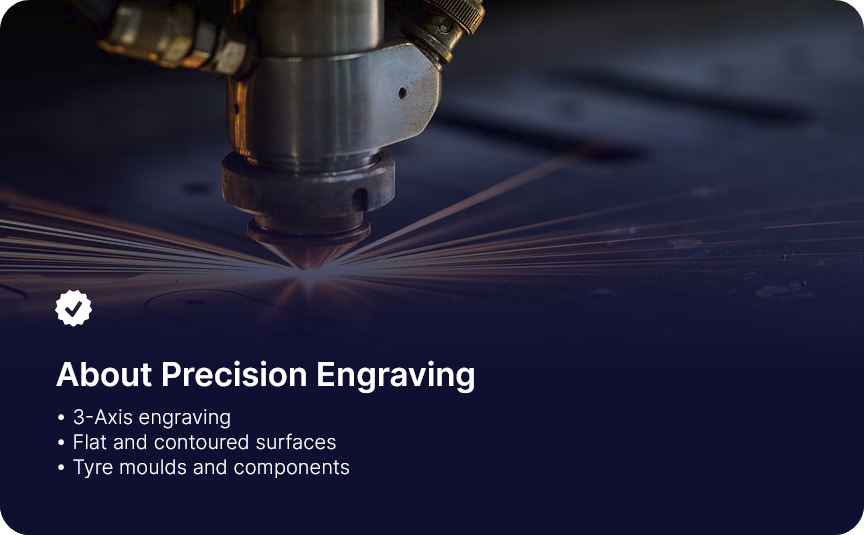 About Precision Engraving

• 3-Axis engraving
• Flat and contoured surfaces
• Tyre moulds and components